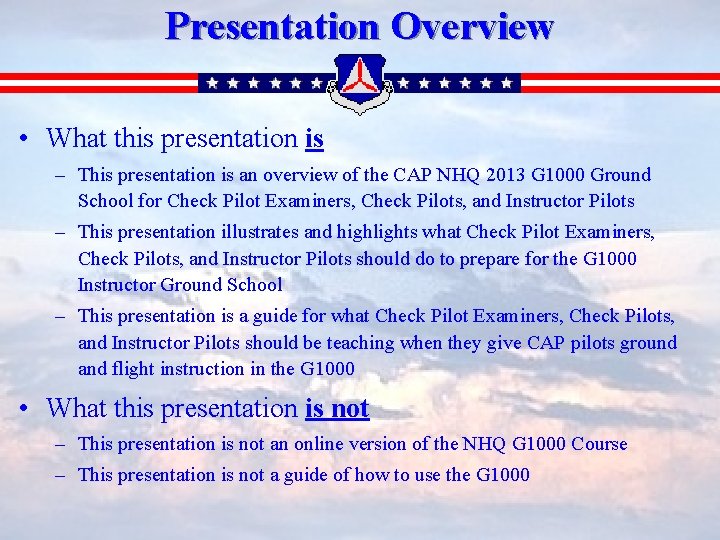 Presentation Overview

• What this presentation is
– This presentation is an overview of the CAP NHQ 2013 G1000 Ground School for Check Pilot Examiners, Check Pilots, and Instructor Pilots
– This presentation illustrates and highlights what Check Pilot Examiners, Check Pilots, and Instructor Pilots should do to prepare for the G1000 Instructor Ground School
– This presentation is a guide for what Check Pilot Examiners, Check Pilots, and Instructor Pilots should be teaching when they give CAP pilots ground and flight instruction in the G1000

• What this presentation is not
– This presentation is not an online version of the NHQ G1000 Course
– This presentation is not a guide of how to use the G1000